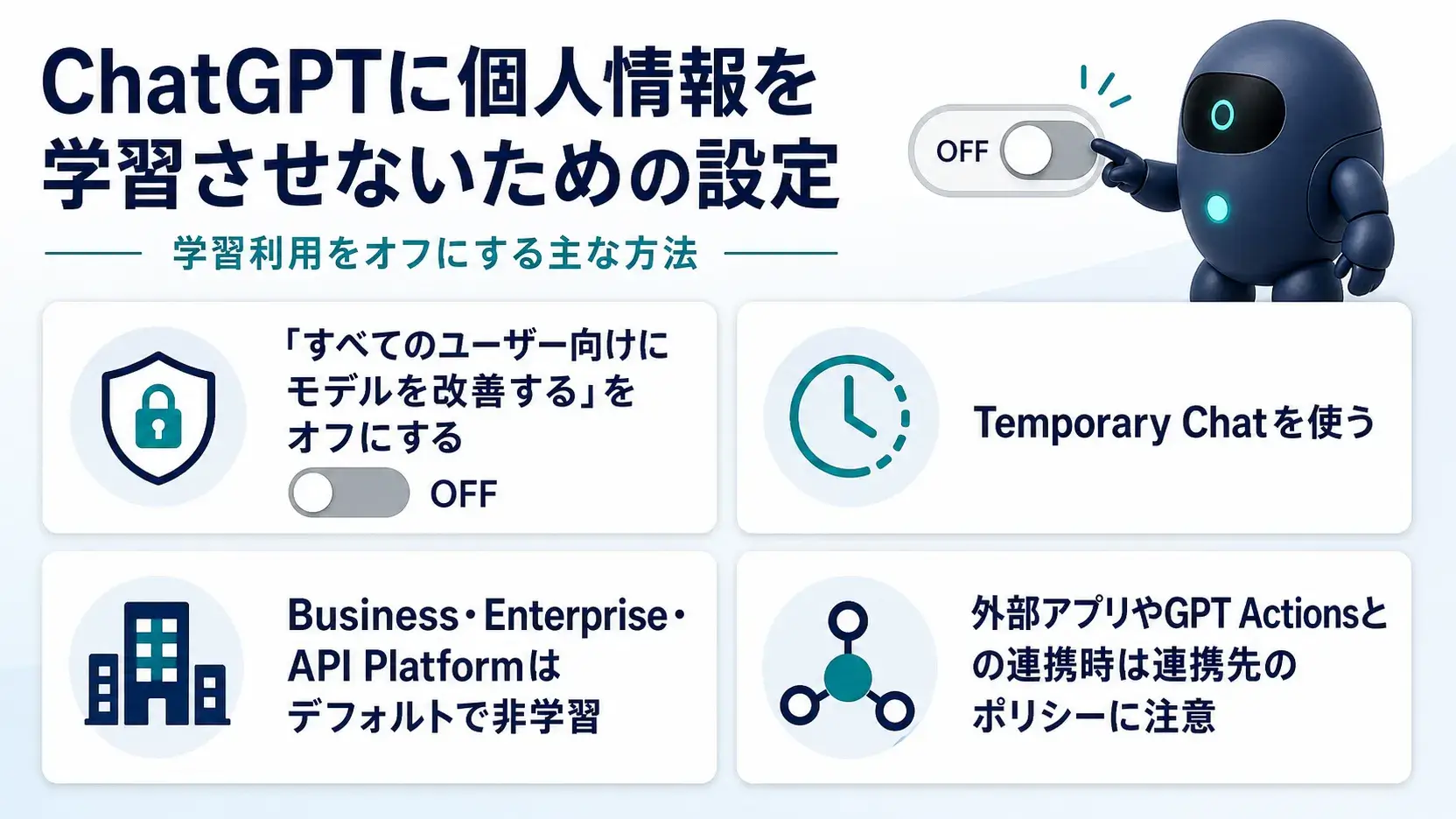 ChatGPTに個人情報を学習させないための設定

OFF

学習利用をオフにする主な方法

「すべてのユーザー向けにモデルを改善する」をオフにする

OFF

Temporary Chatを使う

Business・Enterprise・API Platformはデフォルトで非学習

外部アプリやGPT Actionsとの連携時は連携先のポリシーに注意